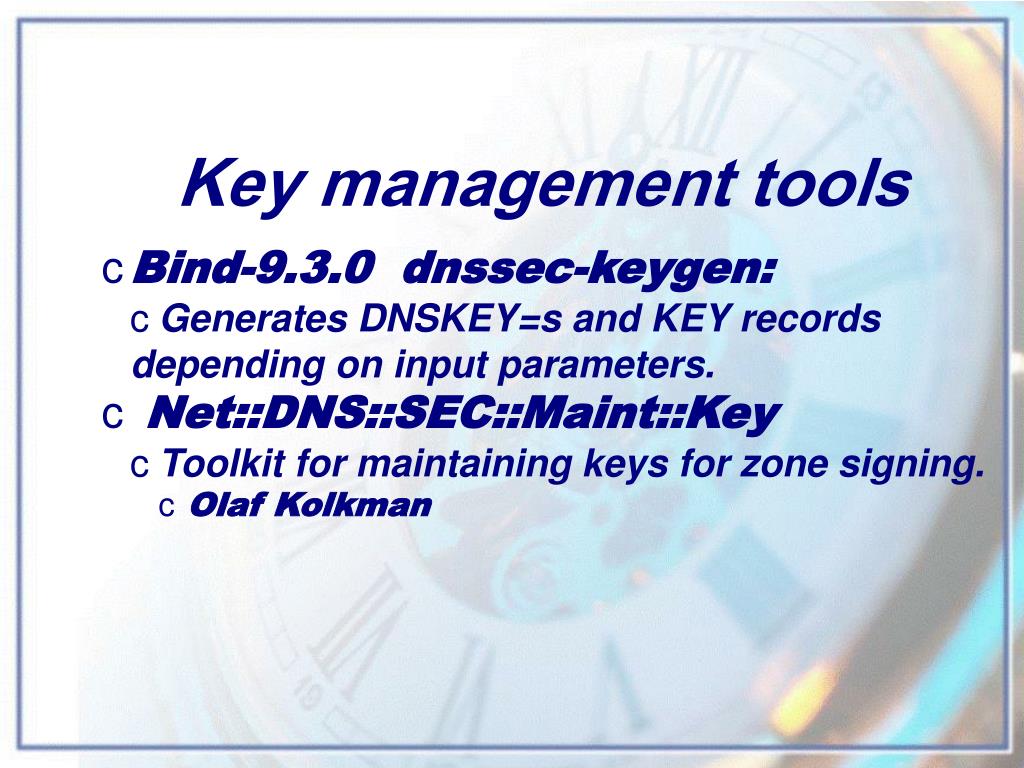 Key management tools

c Bind-9.3.0 dnssec-keygen:

c Generates DNSKEY=s and KEY records depending on input parameters.

c Net::DNS::SEC::Maint::Key

c Toolkit for maintaining keys for zone signing.

c Olaf Kolkman